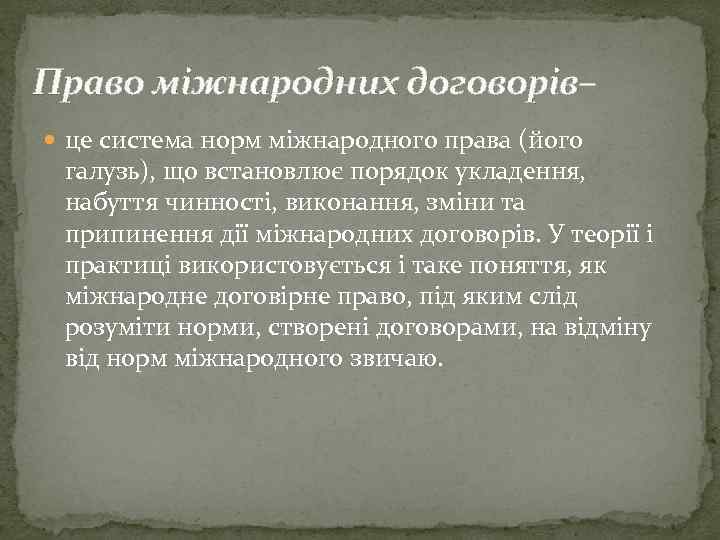 Право міжнародних договорів–

це система норм міжнародного права (його галузь), що встановлює порядок укладення, набуття чинності, виконання, зміни та припинення дії міжнародних договорів. У теорії і практиці використовується і таке поняття, як міжнародне договірне право, під яким слід розуміти норми, створені договорами, на відміну від норм міжнародного звичаю.